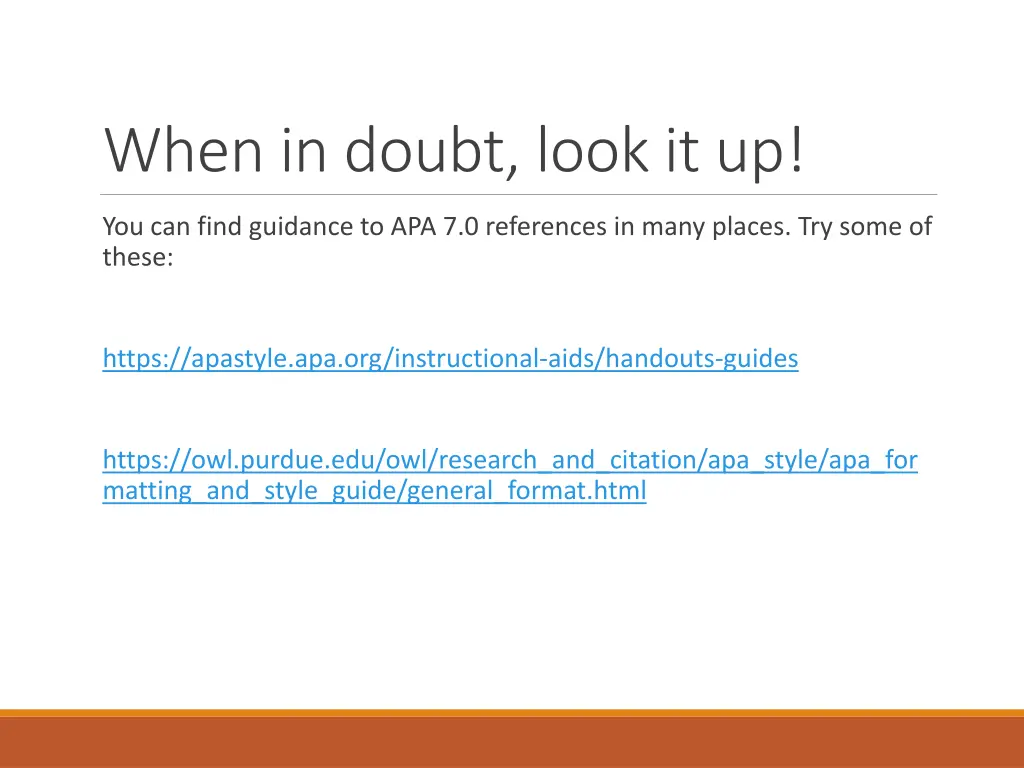 When in doubt, look it up!

You can find guidance to APA 7.0 references in many places. Try some of these:

https://apastyle.apa.org/instructional-aids/handouts-guides

https://owl.purdue.edu/owl/research_and_citation/apa_style/apa_formatting_and_style_guide/general_format.html